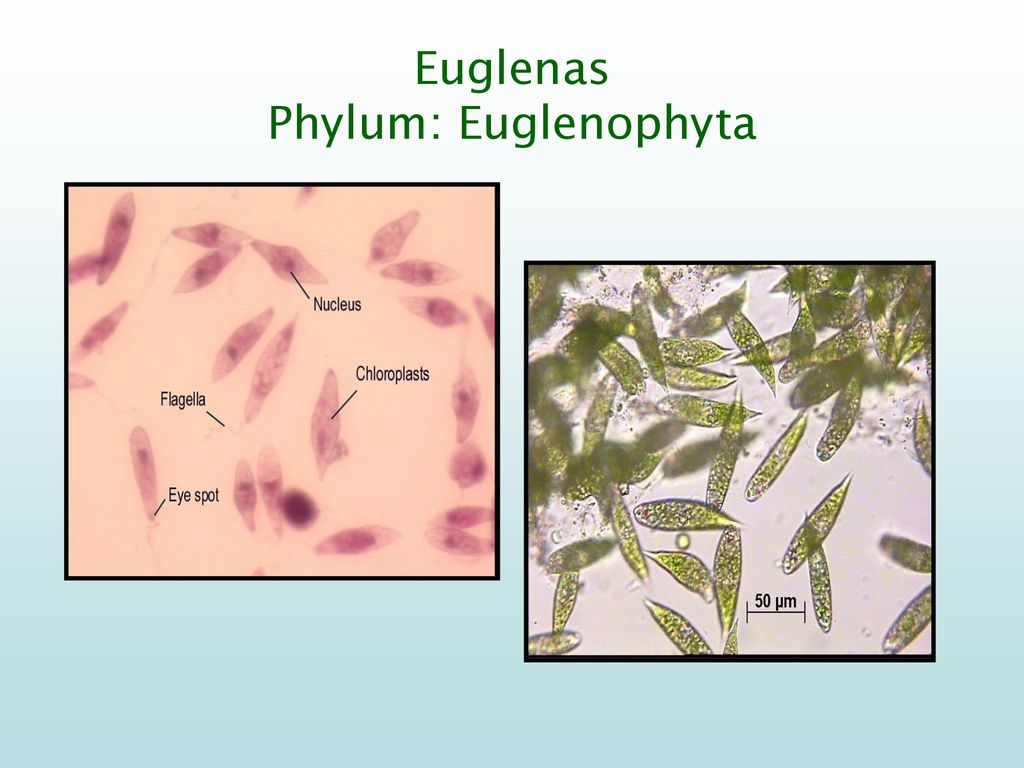 Euglenas
Phylum: Euglenophyta

Nucleus

Chloroplasts

Flagella

Eye spot

50 µm